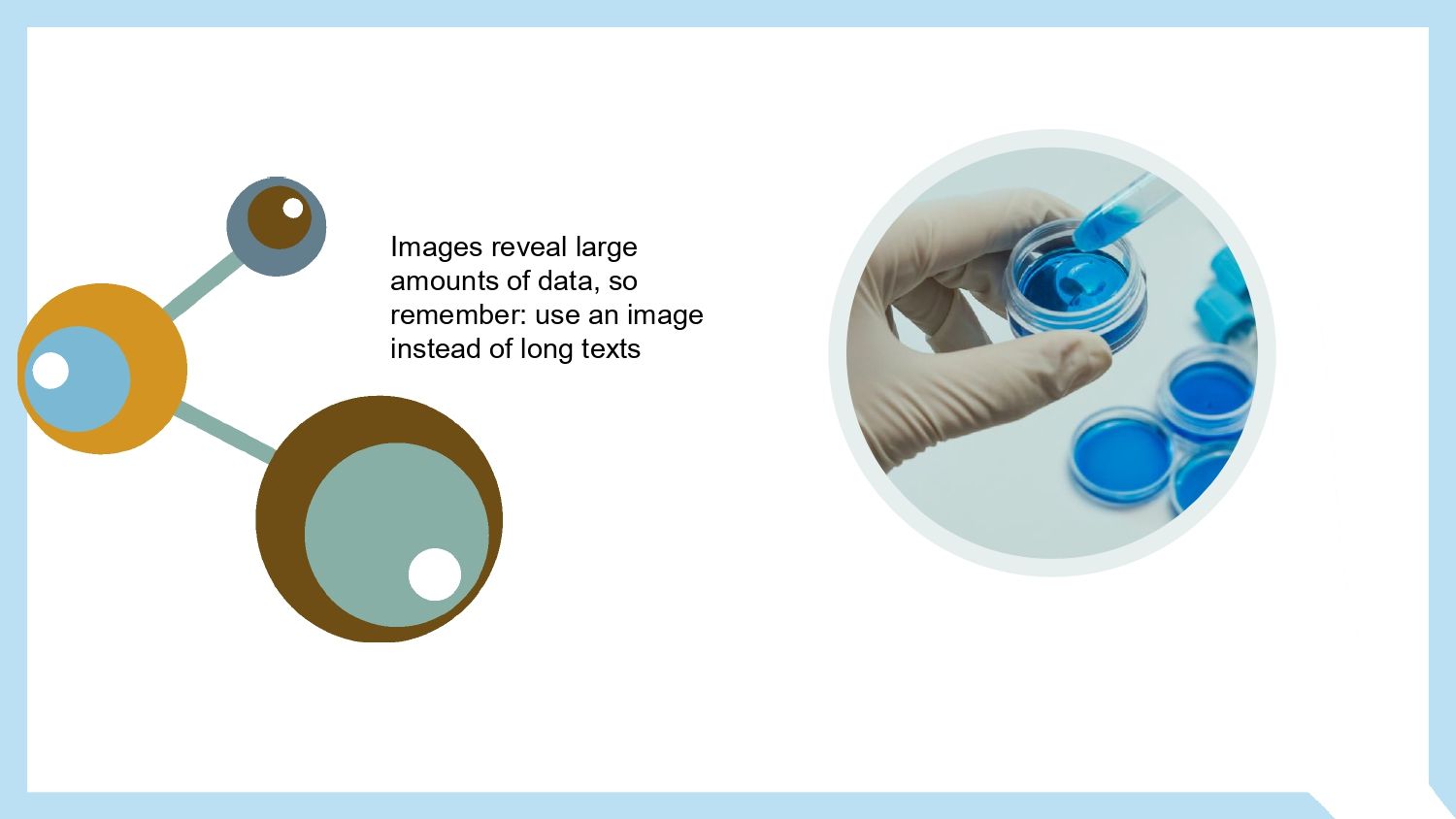 Images reveal large amounts of data, so remember: use an image instead of long texts